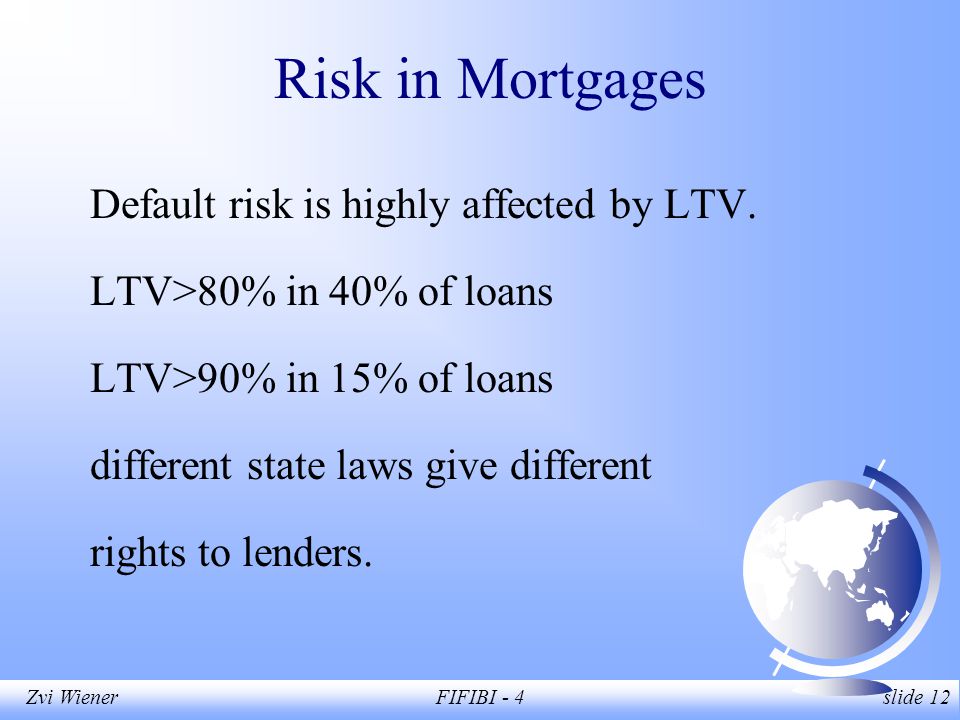 Risk in Mortgages

Default risk is highly affected by LTV.

LTV>80% in 40% of loans

LTV>90% in 15% of loans

different state laws give different rights to lenders.

Zvi Wiener

FIFIBI - 4

slide 12